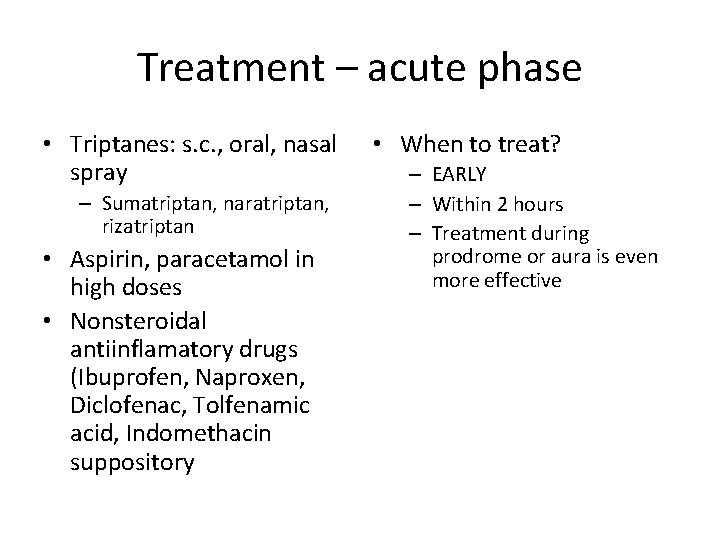 Treatment – acute phase

• Triptanes: s.c., oral, nasal spray
  – Sumatriptan, naratriptan, rizatriptan
• Aspirin, paracetamol in high doses
• Nonsteroidal antiinflamatory drugs (Ibuprofen, Naproxen, Diclofenac, Tolfenamic acid, Indomethacin suppository

• When to treat?
  – EARLY
  – Within 2 hours
  – Treatment during prodrome or aura is even more effective